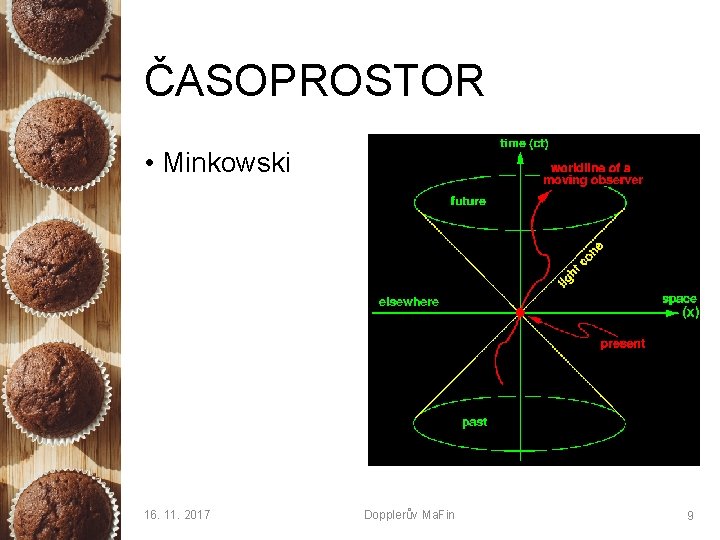 ČASOPROSTOR

• Minkowski

time (ct)
worldline of a moving observer
future
light cone
elsewhere
space (x)
present
past

16. 11. 2017

Dopplerův MaFin

9